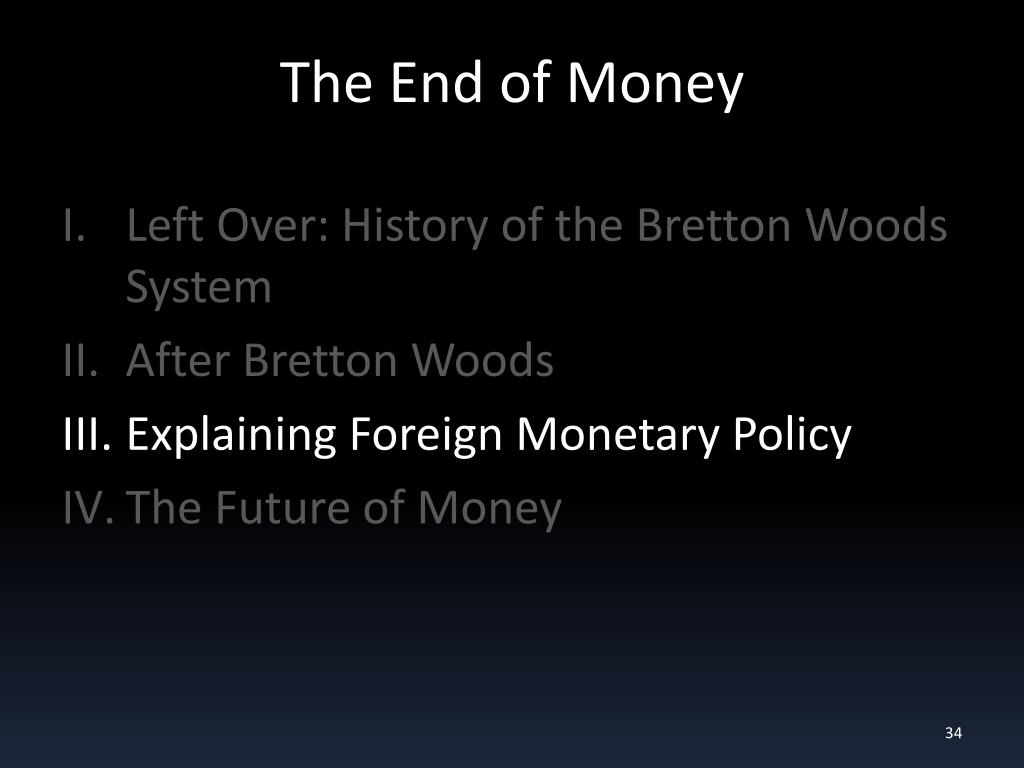 The End of Money

I. Left Over: History of the Bretton Woods System
II. After Bretton Woods
III. Explaining Foreign Monetary Policy
IV. The Future of Money

34